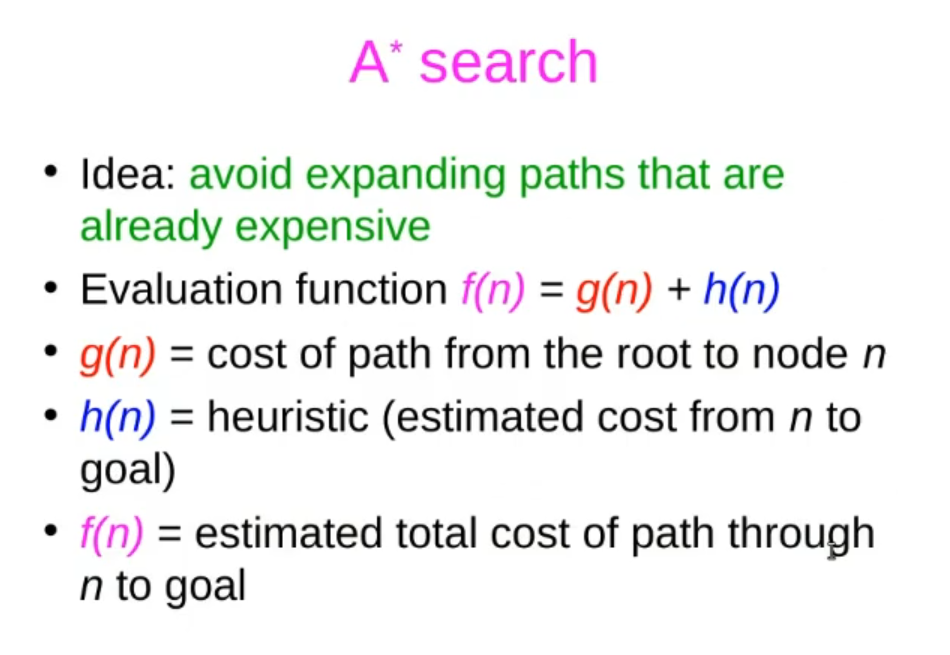 $A^*$ search

• Idea: avoid expanding paths that are already expensive

• Evaluation function $f(n) = g(n) + h(n)$

• $g(n)$ = cost of path from the root to node $n$

• $h(n)$ = heuristic (estimated cost from $n$ to goal)

• $f(n)$ = estimated total cost of path through $n$ to goal